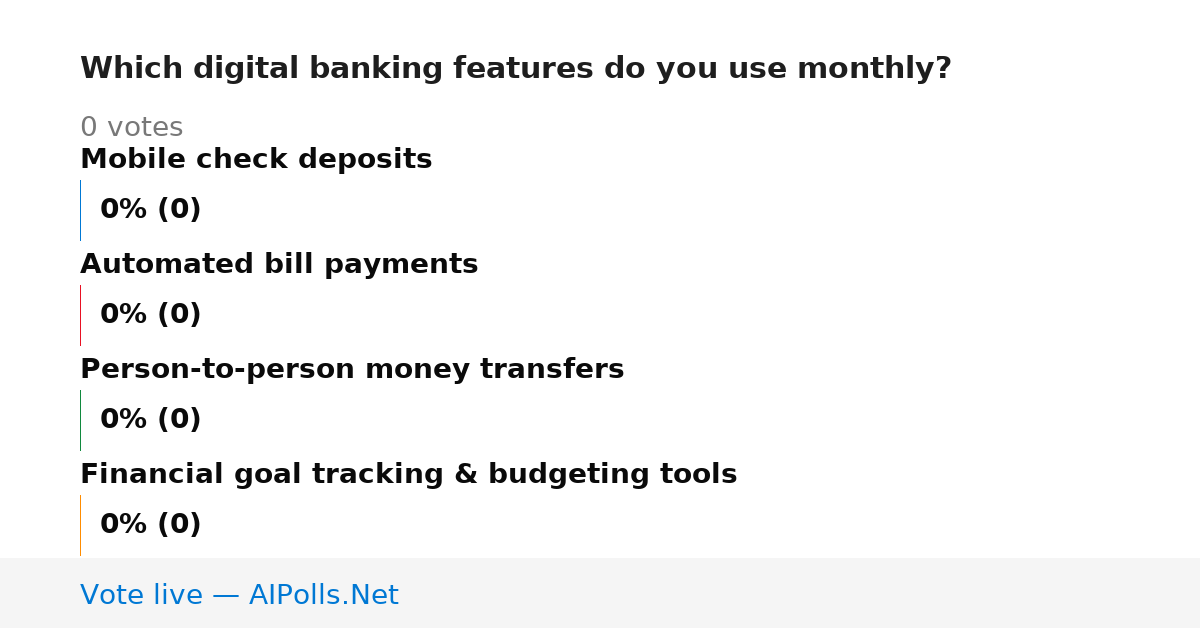 Which digital banking features do you use monthly?

0 votes

Mobile check deposits

0% (0)

Automated bill payments

0% (0)

Person-to-person money transfers

0% (0)

Financial goal tracking & budgeting tools

0% (0)

Vote live — AIPolls.Net